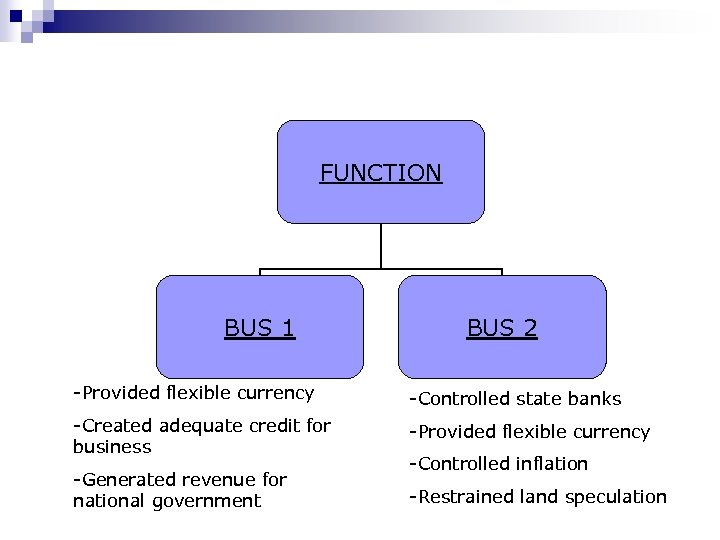 FUNCTION

BUS 1

BUS 2

-Provided flexible currency

-Created adequate credit for business

-Generated revenue for national government

-Controlled state banks

-Provided flexible currency

-Controlled inflation

-Restrained land speculation